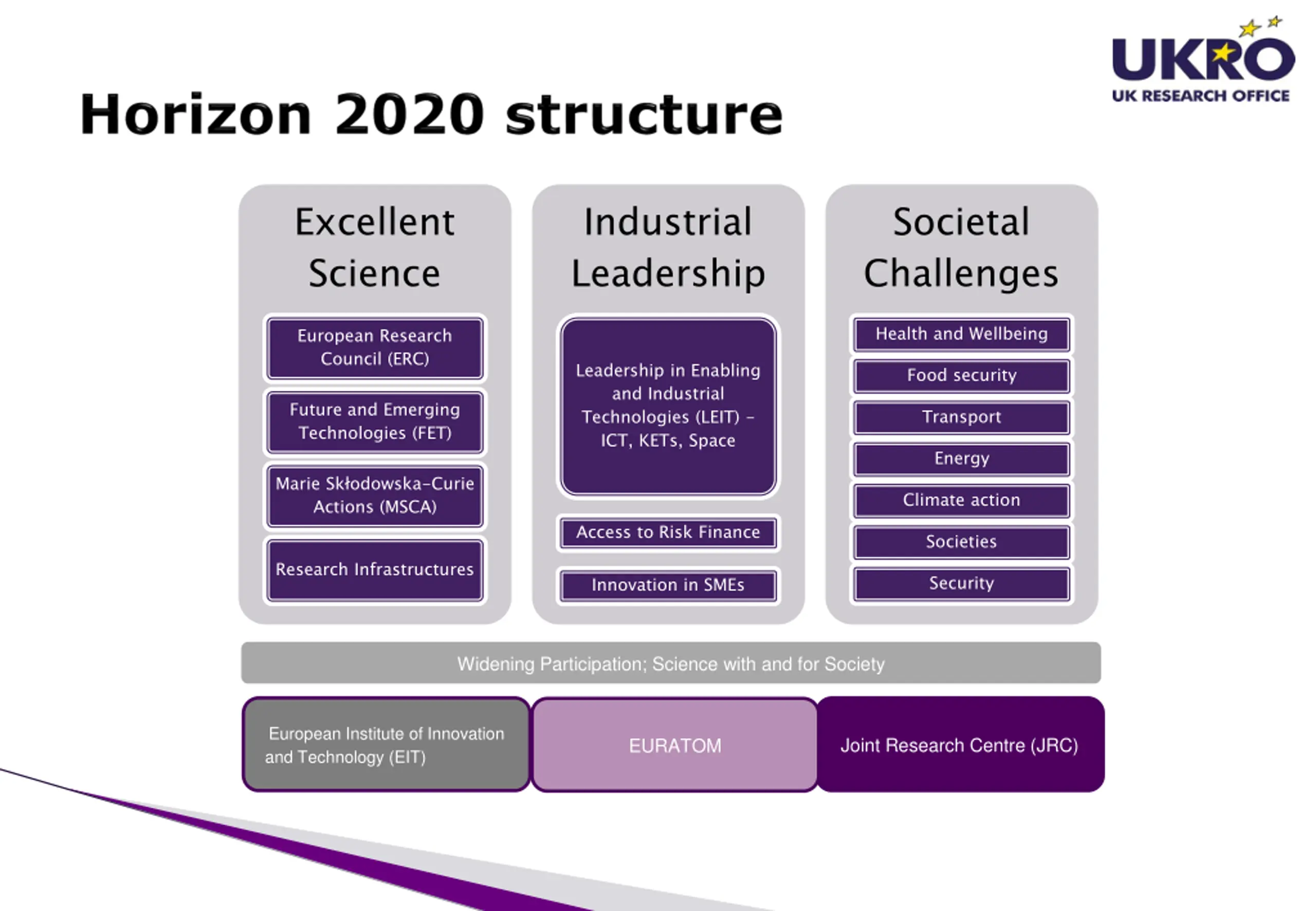 UKRO
UK RESEARCH OFFICE

Horizon 2020 structure

Excellent Science

European Research Council (ERC)

Future and Emerging Technologies (FET)

Marie Skłodowska-Curie Actions (MSCA)

Research Infrastructures

Industrial Leadership

Leadership in Enabling and Industrial Technologies (LEIT) – ICT, KETs, Space

Access to Risk Finance

Innovation in SMEs

Societal Challenges

Health and Wellbeing

Food security

Transport

Energy

Climate action

Societies

Security

Widening Participation; Science with and for Society

European Institute of Innovation and Technology (EIT)

EURATOM

Joint Research Centre (JRC)